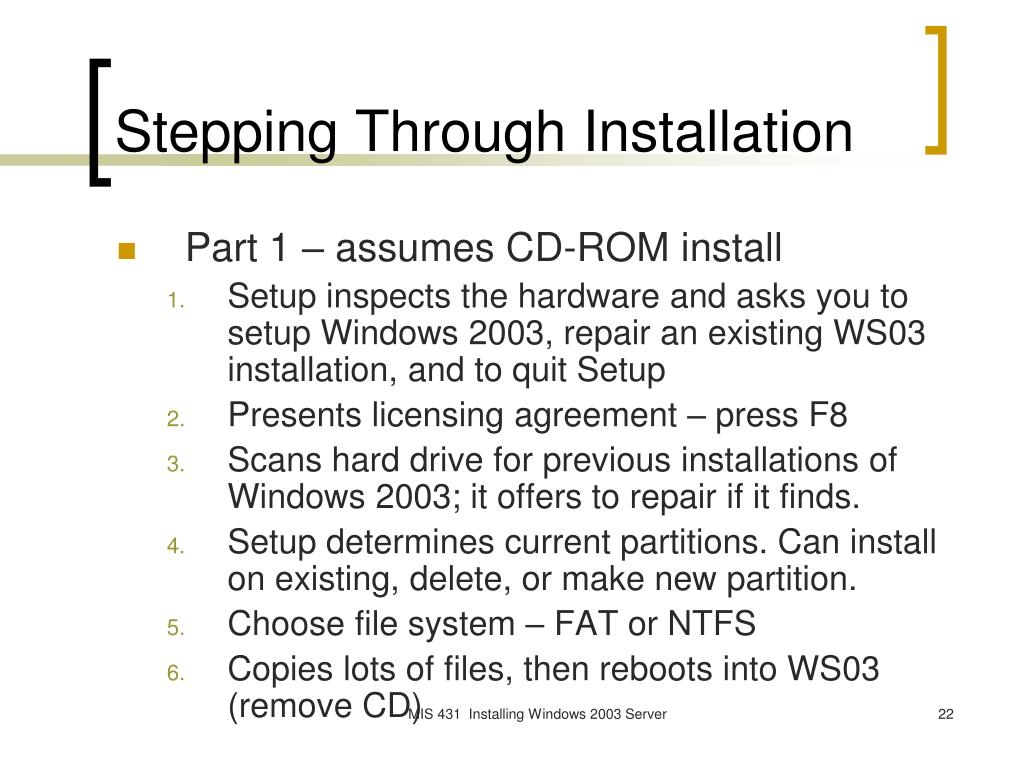 Stepping Through Installation

Part 1 – assumes CD-ROM install

1. Setup inspects the hardware and asks you to setup Windows 2003, repair an existing WS03 installation, and to quit Setup
2. Presents licensing agreement – press F8
3. Scans hard drive for previous installations of Windows 2003; it offers to repair if it finds.
4. Setup determines current partitions. Can install on existing, delete, or make new partition.
5. Choose file system – FAT or NTFS
6. Copies lots of files, then reboots into WS03 (remove CD)

MIS 431 Installing Windows 2003 Server

22